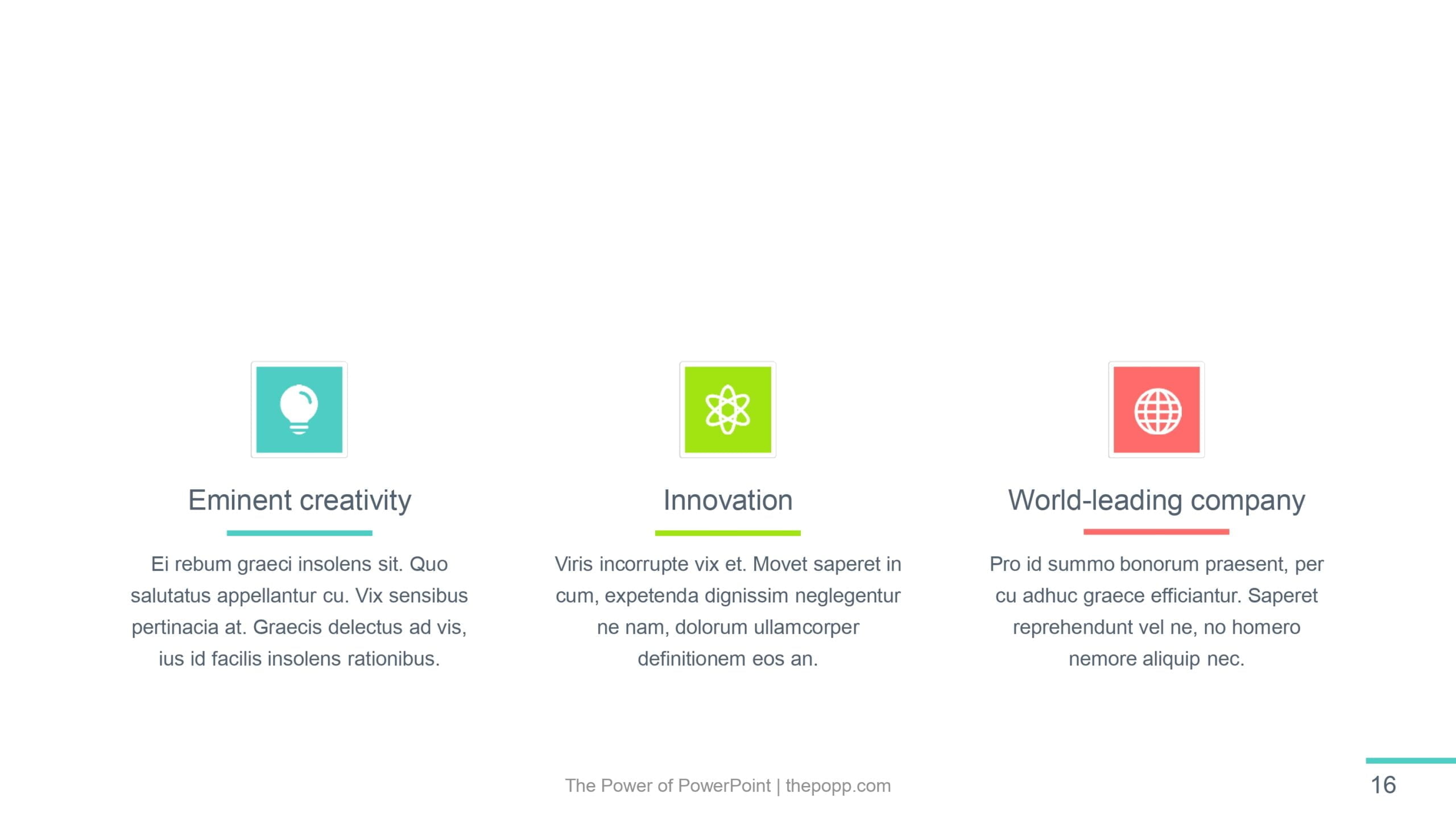 Eminent creativity

Ei rebum graeci insolens sit. Quo salutatus appellantur cu. Vix sensibus pertinacia at. Graecis delectus ad vis, ius id facilis insolens rationibus.

Innovation

Viris incorrupte vix et. Movet saperet in cum, expetenda dignissim neglegentur ne nam, dolorum ullamcorper definitionem eos an.

World-leading company

Pro id summo bonorum praesent, per cu adhuc graece efficiantur. Saperet reprehendunt vel ne, no homero nemore aliquip nec.

The Power of PowerPoint | thepopp.com

16